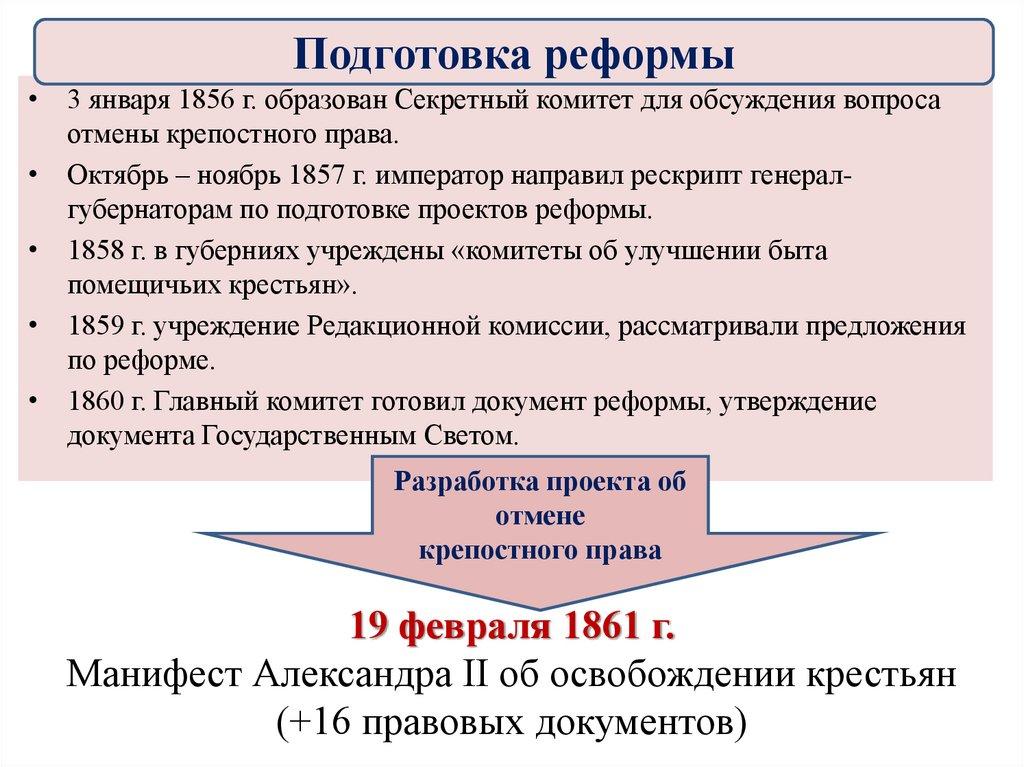 Подготовка реформы

• 3 января 1856 г. образован Секретный комитет для обсуждения вопроса отмены крепостного права.
• Октябрь – ноябрь 1857 г. император направил рескрипт генерал-губернаторам по подготовке проектов реформы.
• 1858 г. в губерниях учреждены «комитеты об улучшении быта помещичьих крестьян».
• 1859 г. учреждение Редакционной комиссии, рассматривали предложения по реформе.
• 1860 г. Главный комитет готовил документ реформы, утверждение документа Государственным Светом.

Разработка проекта об отмене крепостного права

19 февраля 1861 г.
Манифест Александра II об освобождении крестьян (+16 правовых документов)